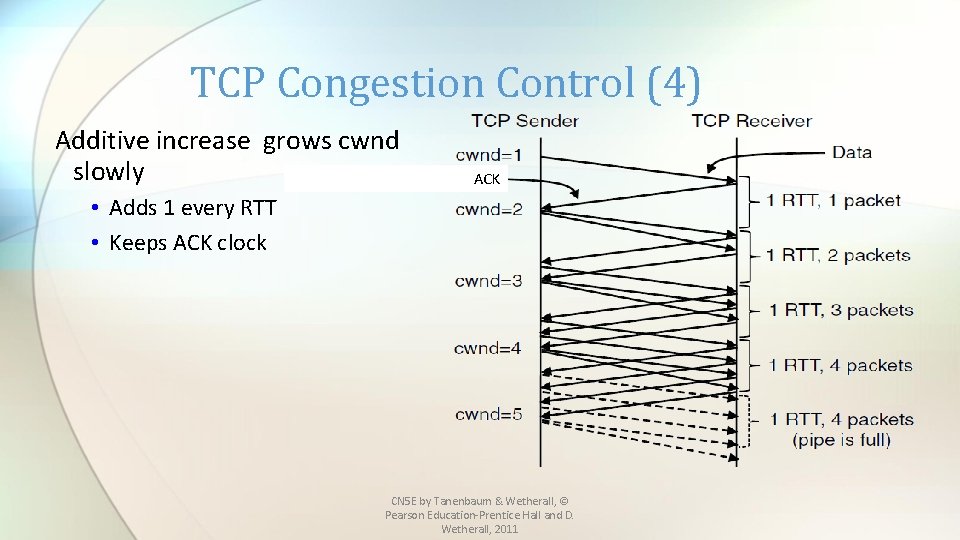 TCP Congestion Control (4)

Additive increase grows cwnd slowly

• Adds 1 every RTT
• Keeps ACK clock

TCP Sender

TCP Receiver

cwnd=1

Data

ACK

cwnd=2

1 RTT, 1 packet

1 RTT, 2 packets

cwnd=3

1 RTT, 3 packets

cwnd=4

1 RTT, 4 packets

cwnd=5

1 RTT, 4 packets (pipe is full)

CN5E by Tanenbaum & Wetherall, © Pearson Education-Prentice Hall and D. Wetherall, 2011